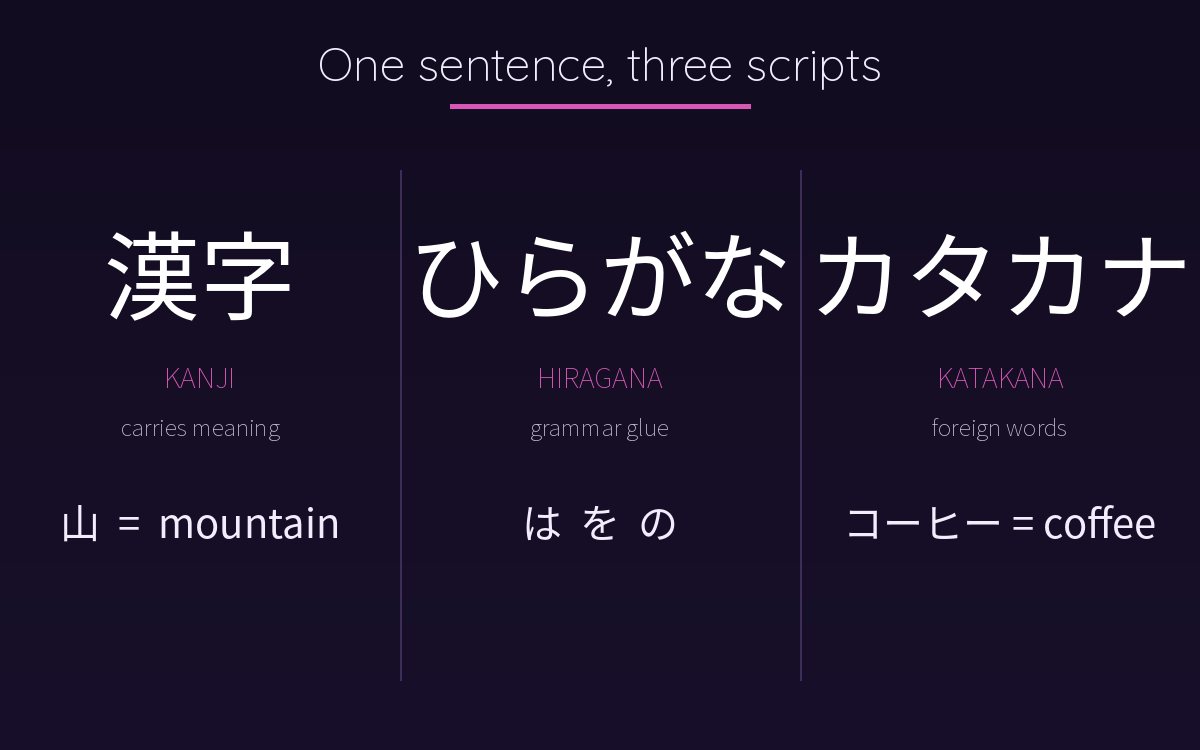 One sentence, three scripts

漢字

KANJI

carries meaning

山 = mountain

ひらがな

HIRAGANA

grammar glue

は を の

カタカナ

KATAKANA

foreign words

コーヒー = coffee